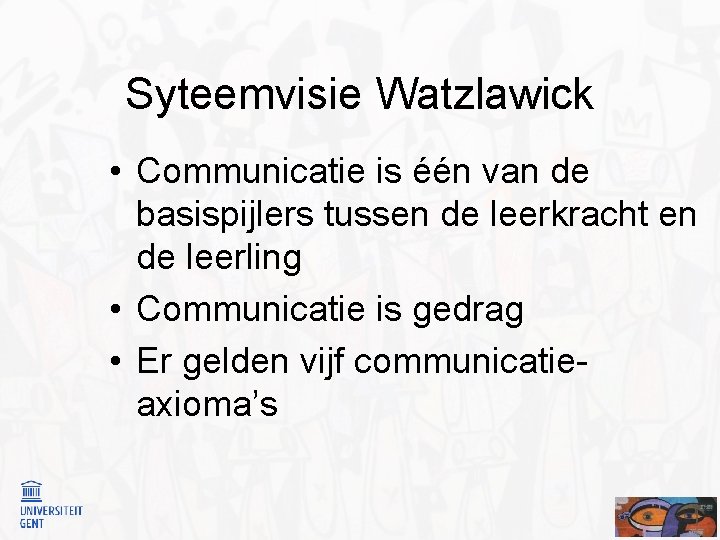 Syteemvisie Watzlawick

• Communicatie is één van de basispijlers tussen de leerkracht en de leerling
• Communicatie is gedrag
• Er gelden vijf communicatie-axioma's

UNIVERSITEIT GENT